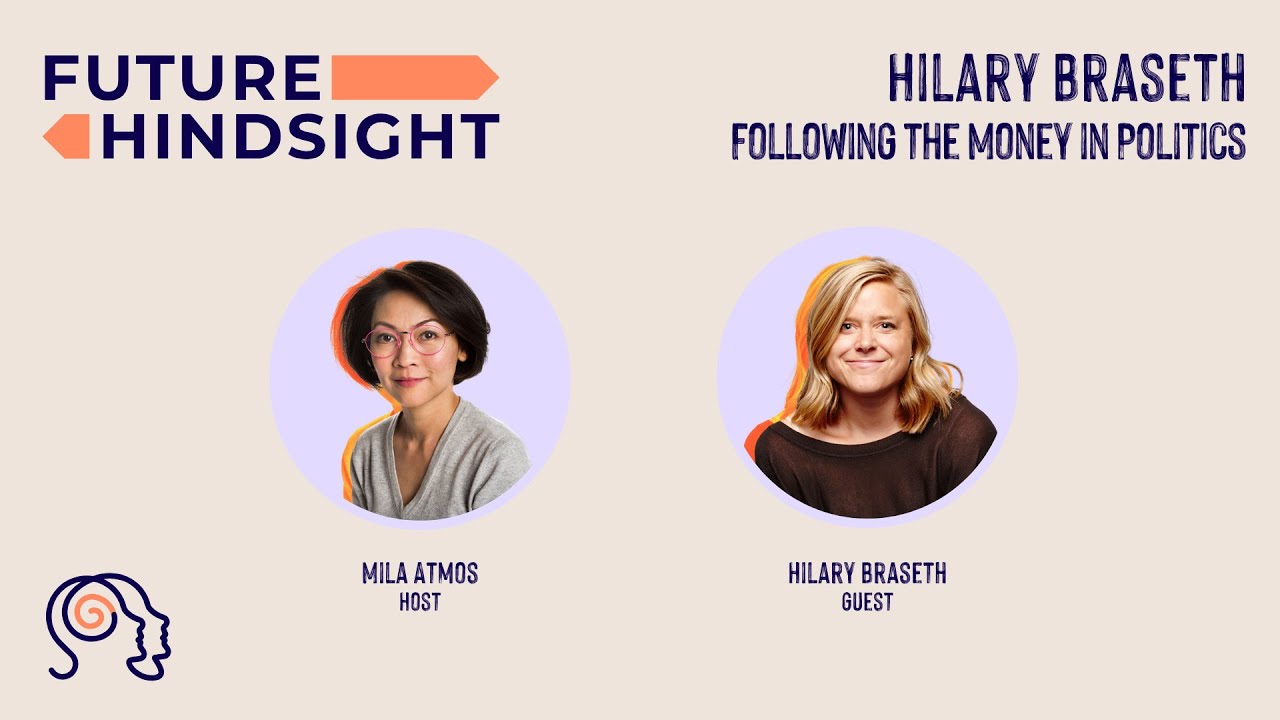 FUTURE
HINDSIGHT

HILARY BRASETH
FOLLOWING THE MONEY IN POLITICS

MILA ATMOS
HOST

HILARY BRASETH
GUEST